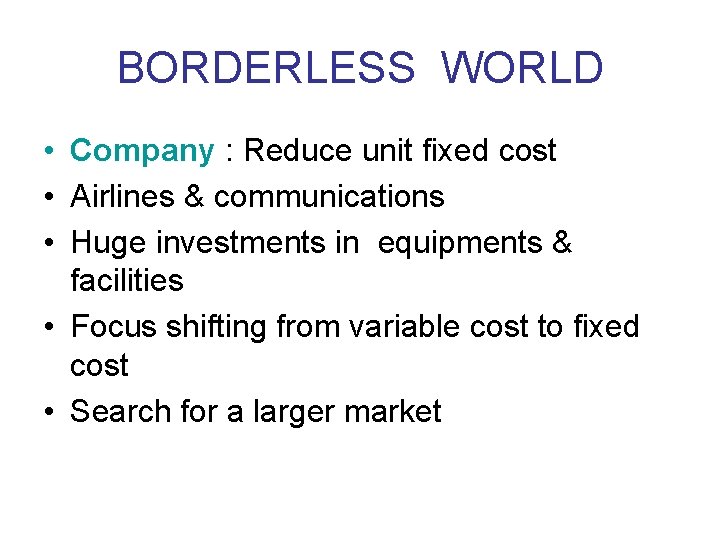 BORDERLESS WORLD

• Company : Reduce unit fixed cost
• Airlines & communications
• Huge investments in equipments & facilities
• Focus shifting from variable cost to fixed cost
• Search for a larger market